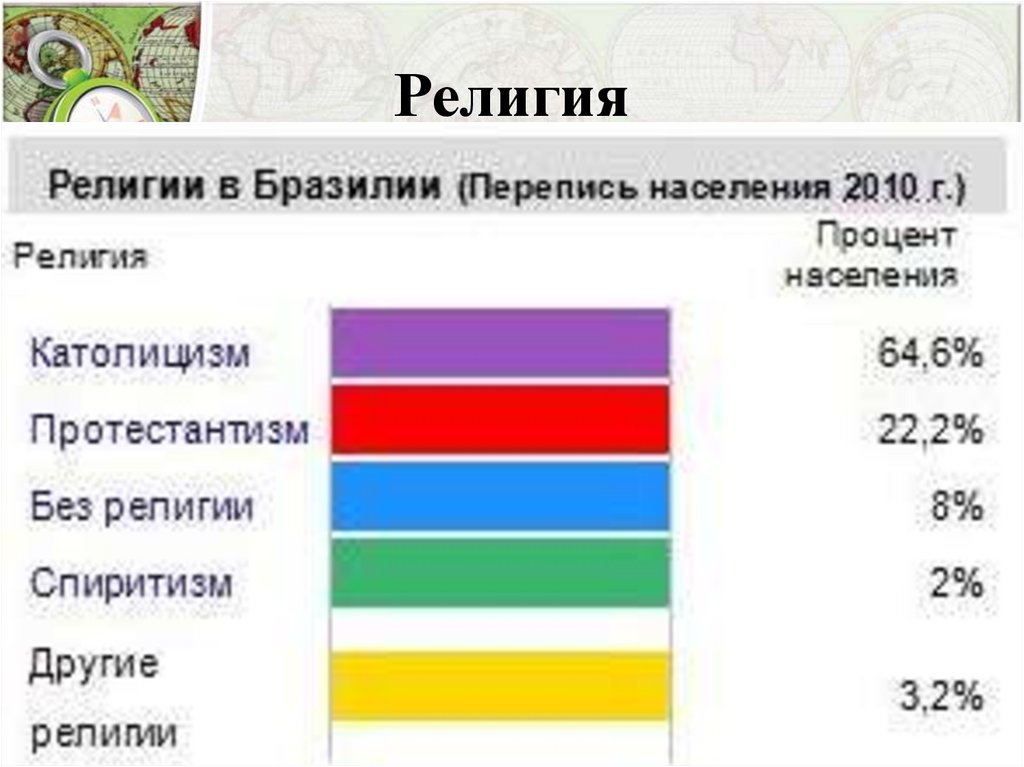 Религия

Религии в Бразилии (Перепись населения 2010 г.)

| Религия | Процент населения |
|---|---|
| Католицизм | 64,6% |
| Протестантизм | 22,2% |
| Без религии | 8% |
| Спиритизм | 2% |
| Другие религии | 3,2% |